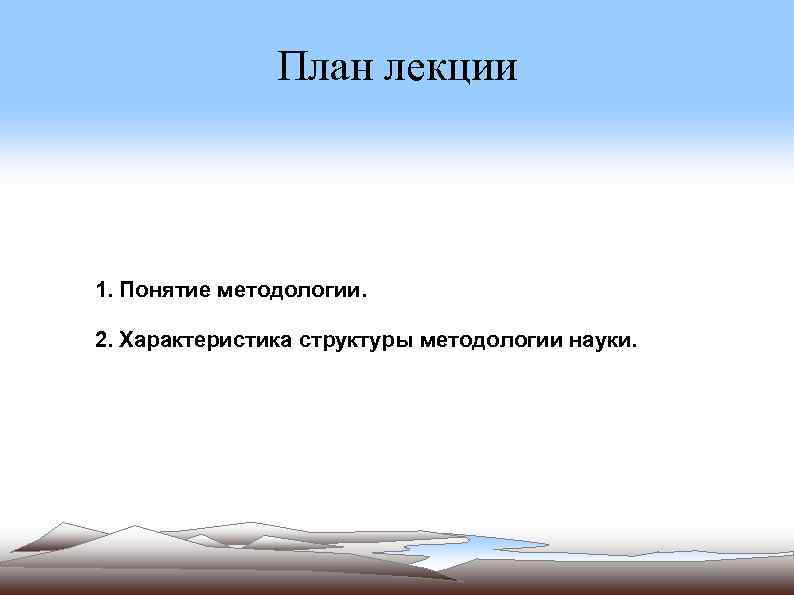 План лекции

1. Понятие методологии.

2. Характеристика структуры методологии науки.